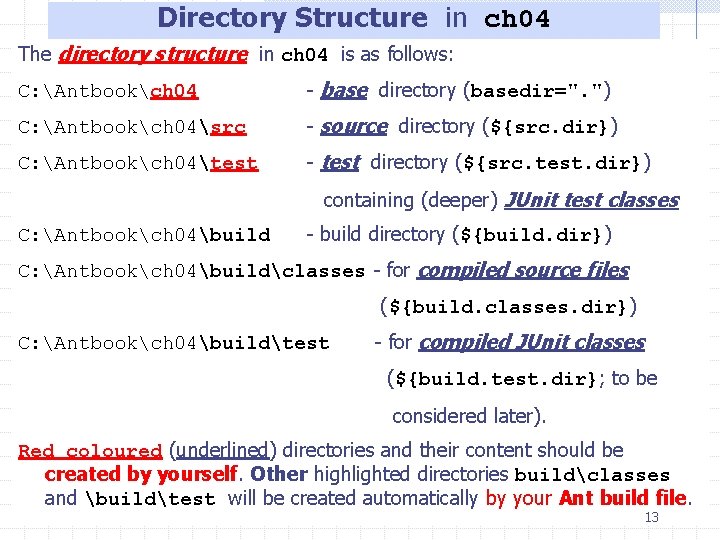 Directory Structure in ch04

The directory structure in ch04 is as follows:

C:\Antbook\ch04 - base directory (basedir=".")

C:\Antbook\ch04\src - source directory (${src.dir})

C:\Antbook\ch04\test - test directory (${src.test.dir}) containing (deeper) JUnit test classes

C:\Antbook\ch04\build - build directory (${build.dir})

C:\Antbook\ch04\build\classes - for compiled source files (${build.classes.dir})

C:\Antbook\ch04\build\test - for compiled JUnit classes (${build.test.dir}; to be considered later).

Red coloured (underlined) directories and their content should be created by yourself. Other highlighted directories build\classes and \build\test will be created automatically by your Ant build file.

13